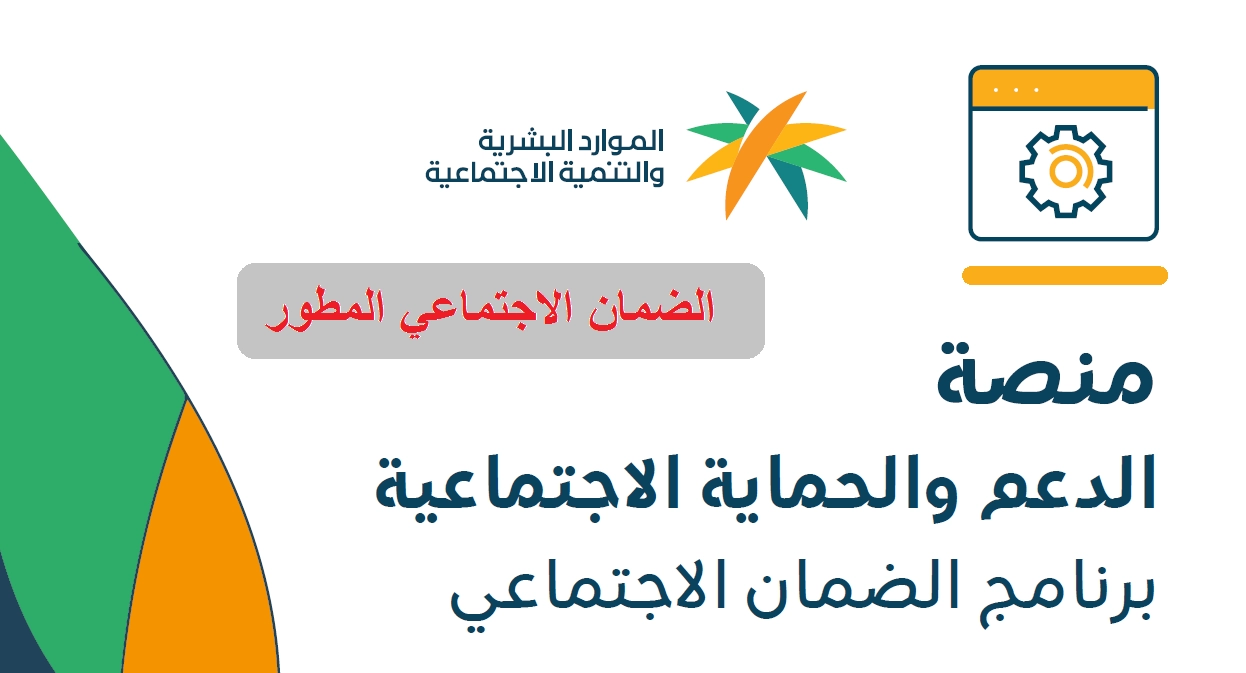 الموارد البشرية
والتنمية الاجتماعية

الضمان الاجتماعي المطور

منصة
الدعم والحماية الاجتماعية
برنامج الضمان الاجتماعي